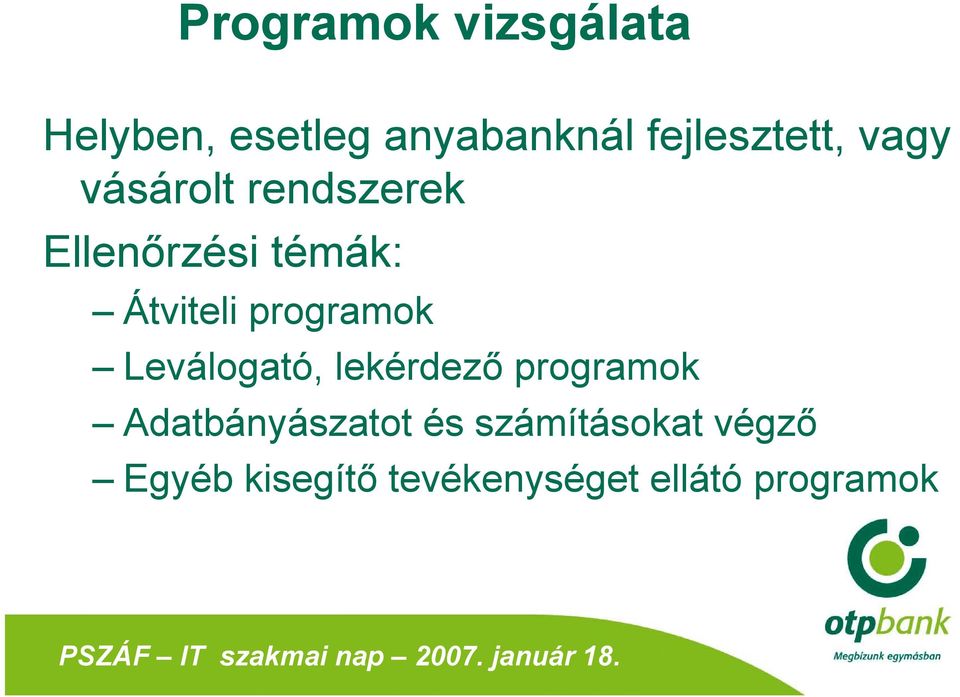 Programok vizsgálata

Helyben, esetleg anyabanknál fejlesztett, vagy vásárolt rendszerek

Ellenőrzési témák:

– Átviteli programok

– Leválogató, lekérdező programok

– Adatbányászatot és számításokat végző

– Egyéb kisegítő tevékenységet ellátó programok

otpbank

Megbízunk egymásban

PSZÁF – IT szakmai nap – 2007. január 18.